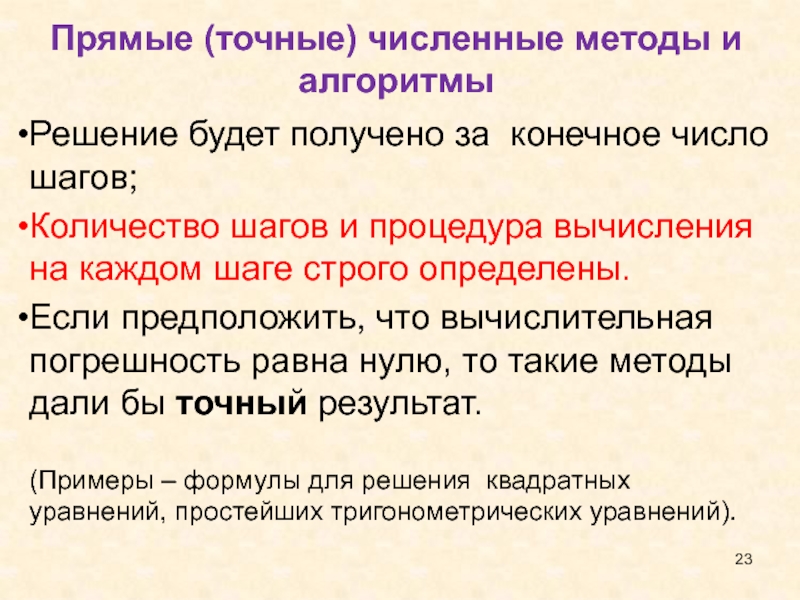 Прямые (точные) численные методы и алгоритмы

•Решение будет получено за конечное число шагов;

•Количество шагов и процедура вычисления на каждом шаге строго определены.

•Если предположить, что вычислительная погрешность равна нулю, то такие методы дали бы точный результат.

(Примеры – формулы для решения квадратных уравнений, простейших тригонометрических уравнений).

23